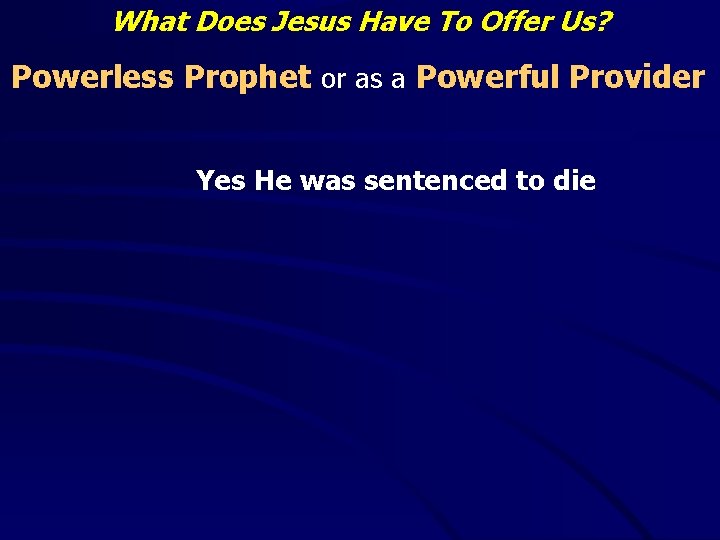 What Does Jesus Have To Offer Us?

Powerless Prophet or as a Powerful Provider

Yes He was sentenced to die